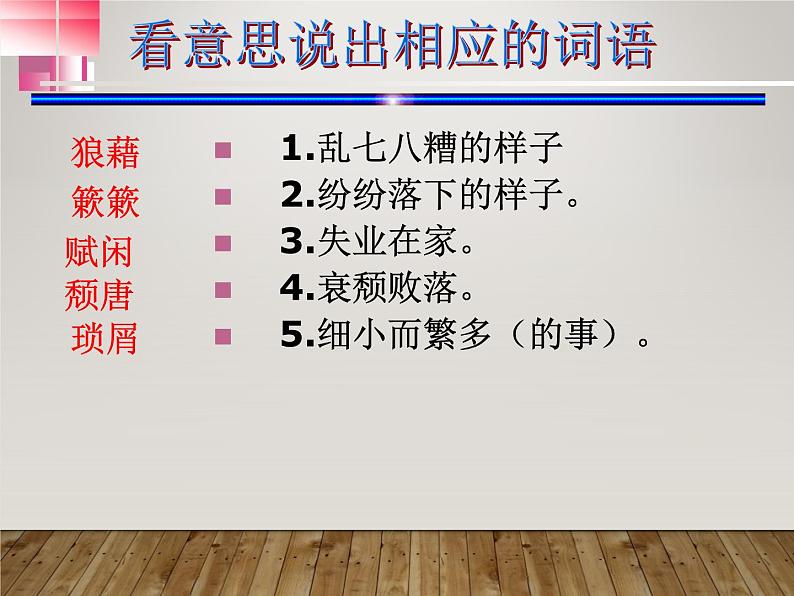 看意思说出相应的词语

狼藉
簌簌
赋闲
颓唐
琐屑

1.乱七八糟的样子
2.纷纷落下的样子。
3.失业在家。
4.衰颓败落。
5.细小而繁多（的事）。